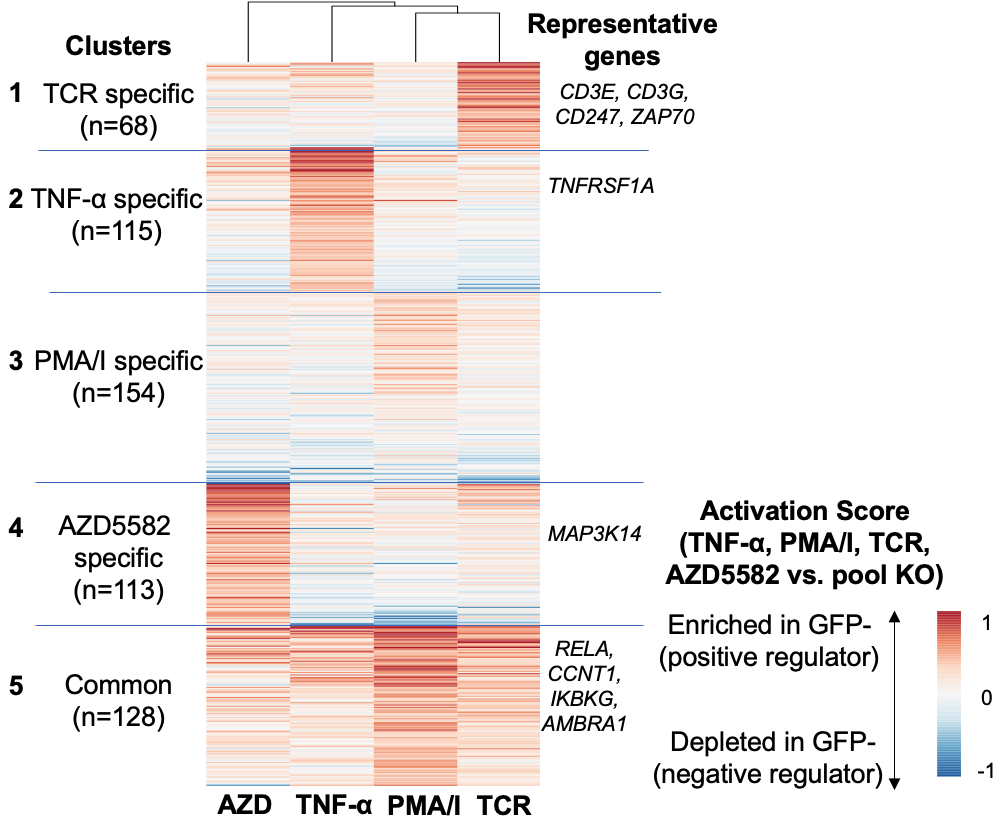 Clusters

Representative genes

1 TCR specific (n=68)

CD3E, CD3G, CD247, ZAP70

2 TNF-α specific (n=115)

TNFRSF1A

3 PMA/I specific (n=154)

4 AZD5582 specific (n=113)

MAP3K14

5 Common (n=128)

RELA, CCNT1, IKBKG, AMBRA1

AZD TNF-α PMA/I TCR

Activation Score (TNF-α, PMA/I, TCR, AZD5582 vs. pool KO)

Enriched in GFP- (positive regulator)

Depleted in GFP- (negative regulator)

1

0

-1